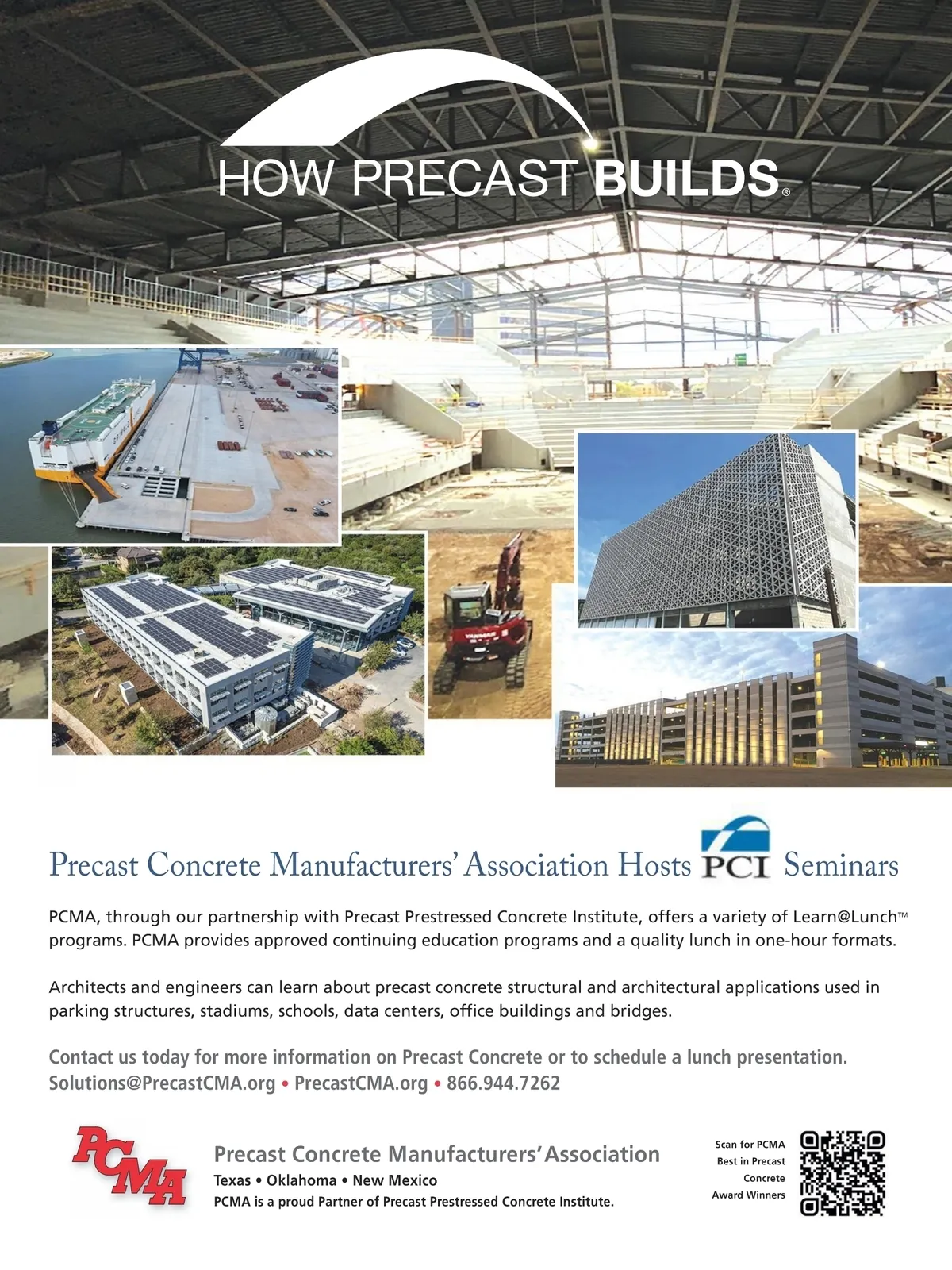 HOW PRECAST BUILDS®

Precast Concrete Manufacturers' Association Hosts PCI Seminars

PCMA, through our partnership with Precast Prestressed Concrete Institute, offers a variety of Learn@Lunch™ programs. PCMA provides approved continuing education programs and a quality lunch in one-hour formats.

Architects and engineers can learn about precast concrete structural and architectural applications used in parking structures, stadiums, schools, data centers, office buildings and bridges.

Contact us today for more information on Precast Concrete or to schedule a lunch presentation.
Solutions@PrecastCMA.org • PrecastCMA.org • 866.944.7262

PCMA

Precast Concrete Manufacturers' Association
Texas • Oklahoma • New Mexico
PCMA is a proud Partner of Precast Prestressed Concrete Institute.

Scan for PCMA Best in Precast Concrete Award Winners